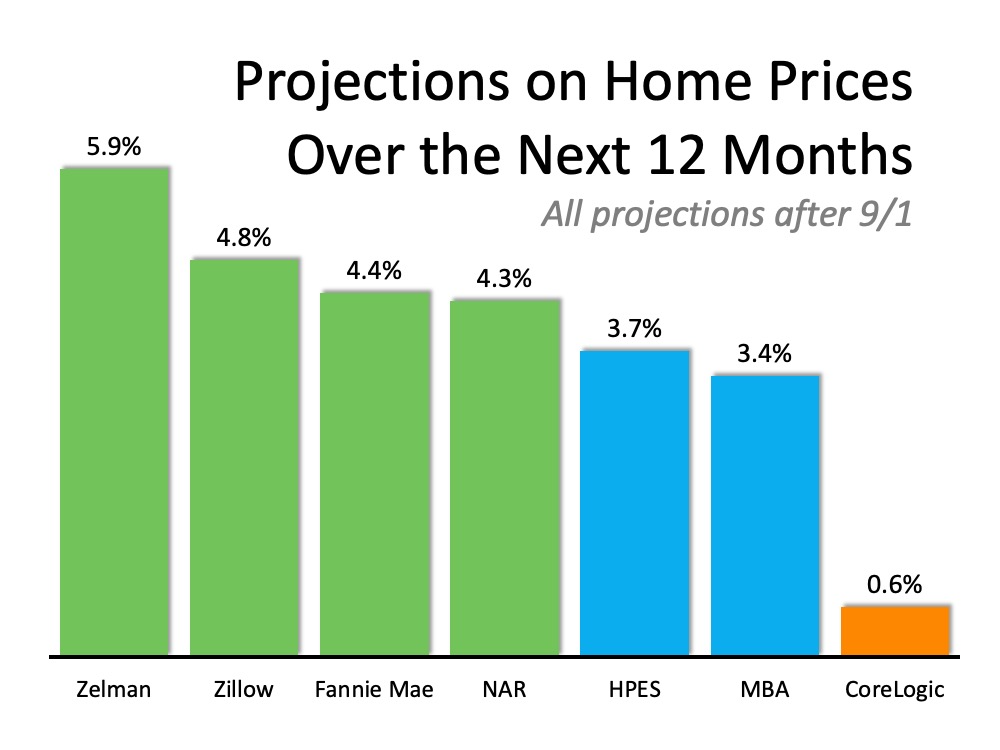 Projections on Home Prices
Over the Next 12 Months

All projections after 9/1

5.9%
4.8%
4.4%
4.3%
3.7%
3.4%
0.6%

Zelman
Zillow
Fannie Mae
NAR
HPES
MBA
CoreLogic